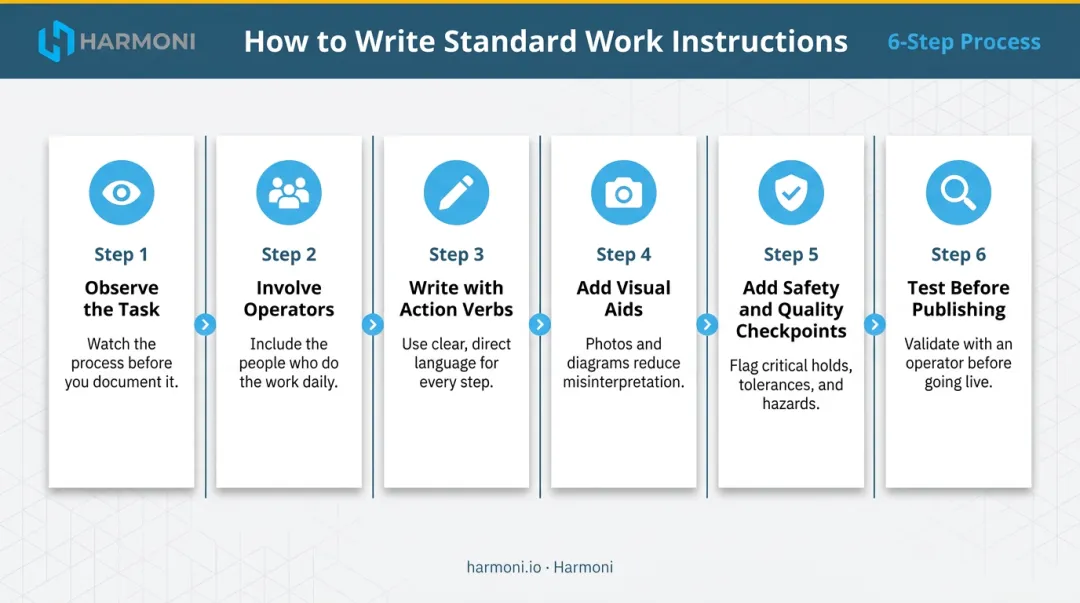 HARMONI

How to Write Standard Work Instructions

6-Step Process

Step 1
Observe the Task
Watch the process before you document it.

Step 2
Involve Operators
Include the people who do the work daily.

Step 3
Write with Action Verbs
Use clear, direct language for every step.

Step 4
Add Visual Aids
Photos and diagrams reduce misinterpretation.

Step 5
Add Safety and Quality Checkpoints
Flag critical holds, tolerances, and hazards.

Step 6
Test Before Publishing
Validate with an operator before going live.

harmoni.io · Harmoni